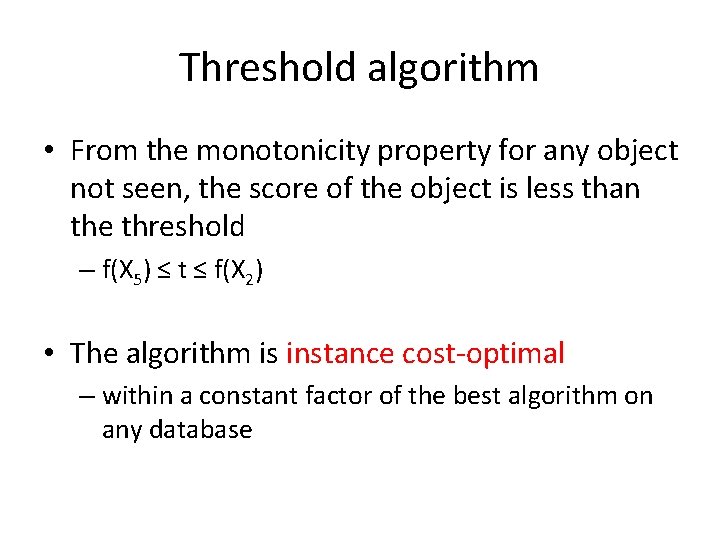 Threshold algorithm

• From the monotonicity property for any object not seen, the score of the object is less than the threshold

– $f(X_5) \leq t \leq f(X_2)$

• The algorithm is instance cost-optimal

– within a constant factor of the best algorithm on any database